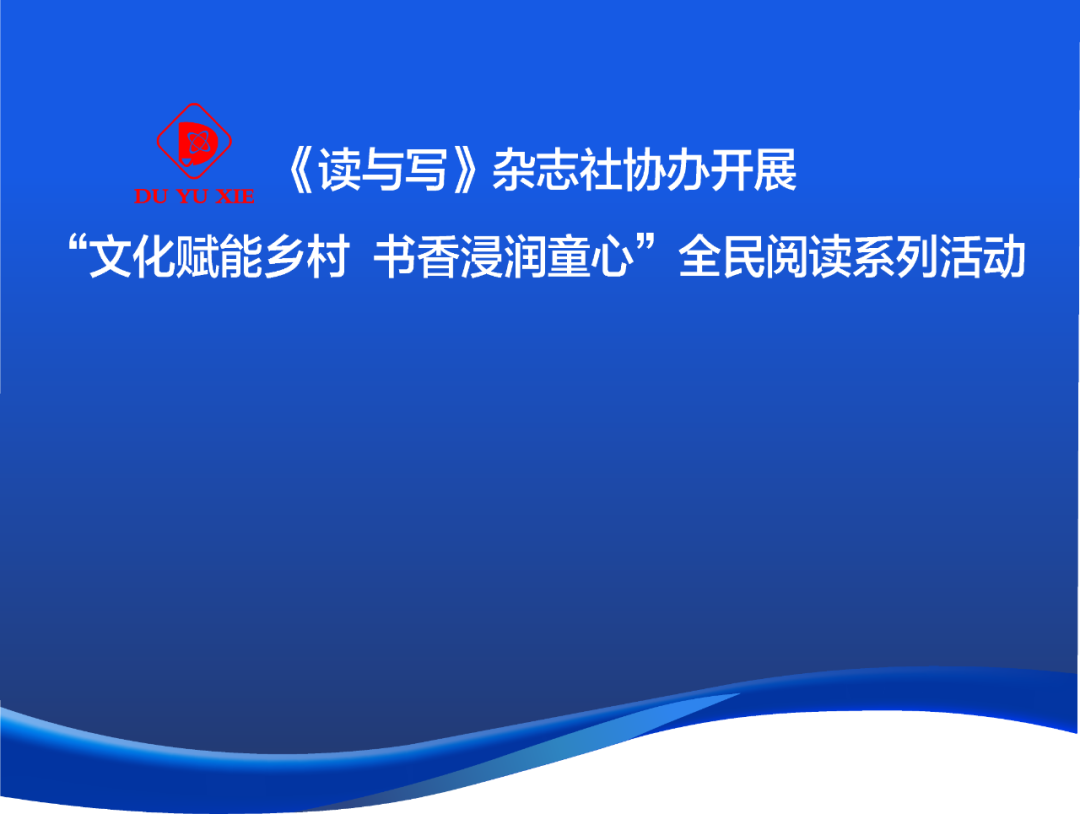 DU YU XIE

《读与写》杂志社协办开展

“文化赋能乡村 书香浸润童心”全民阅读系列活动